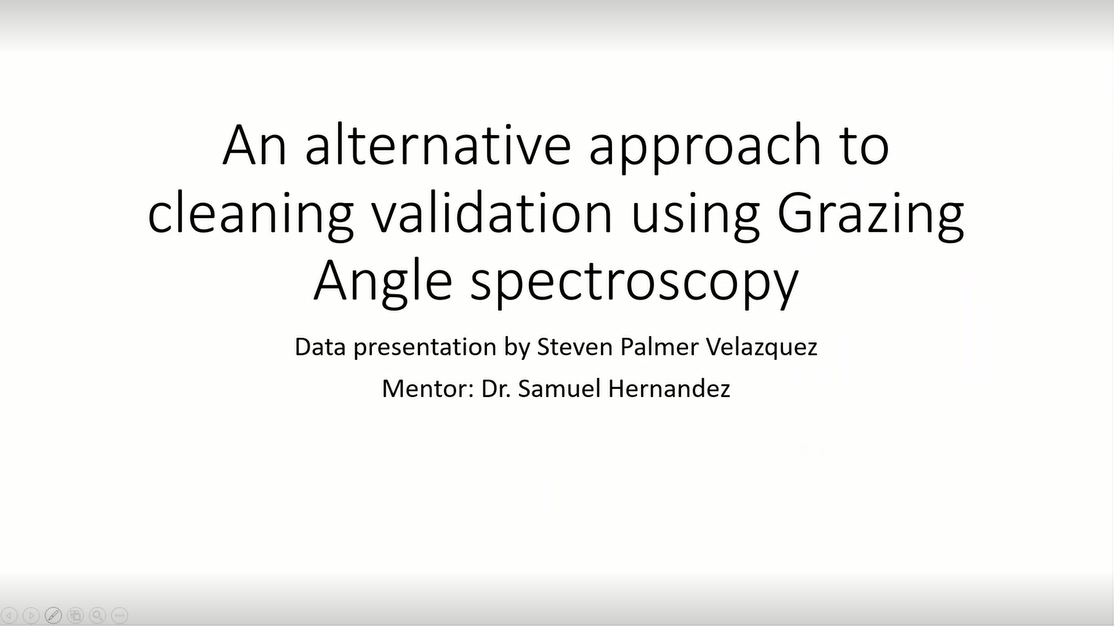 An alternative approach to cleaning validation using Grazing Angle spectroscopy

Data presentation by Steven Palmer Velazquez

Mentor: Dr. Samuel Hernandez